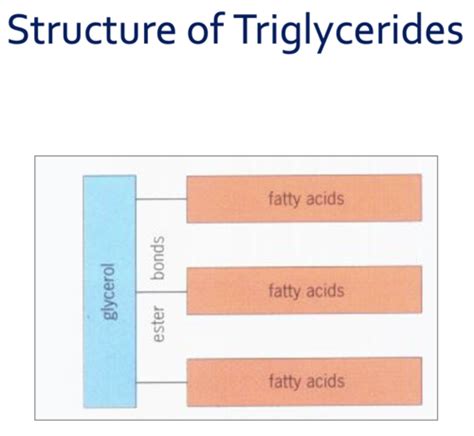 Structure of Triglycerides

glycerol

ester bonds

fatty acids

fatty acids

fatty acids